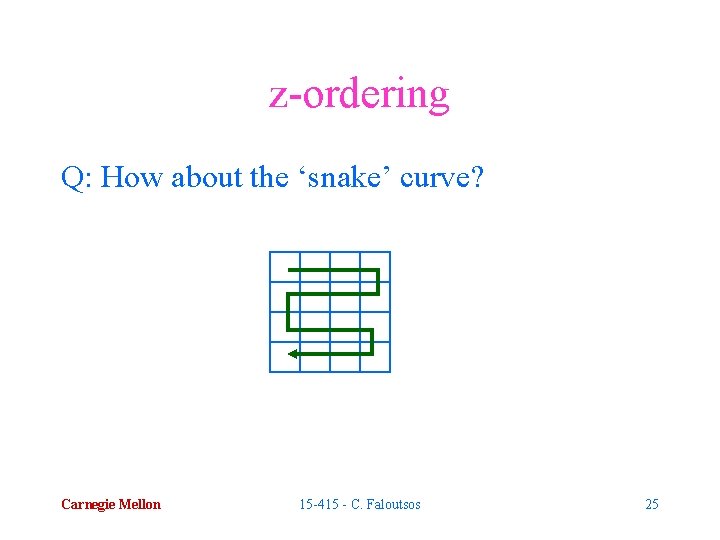 z-ordering

Q: How about the ‘snake’ curve?

Carnegie Mellon

15-415 - C. Faloutsos

25